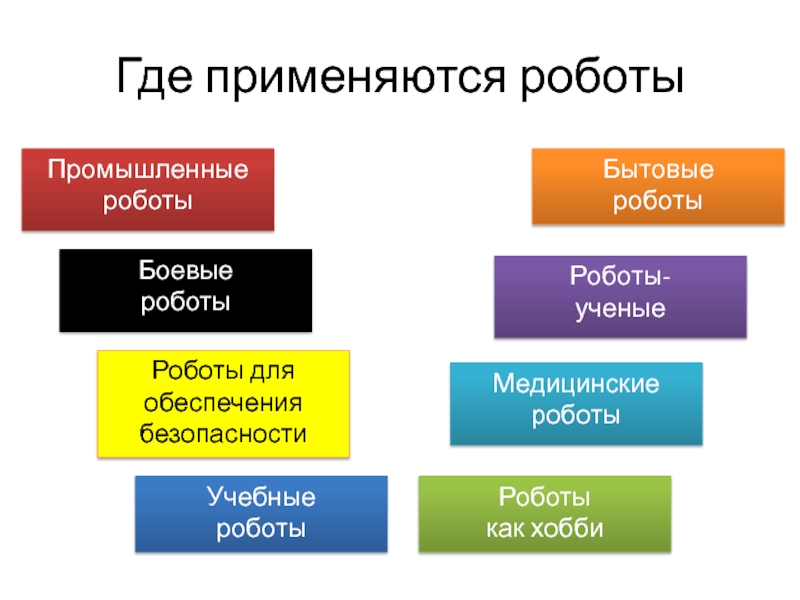 Где применяются роботы

Промышленные роботы

Боевые роботы

Роботы для обеспечения безопасности

Учебные роботы

Бытовые роботы

Роботы-ученые

Медицинские роботы

Роботы как хобби